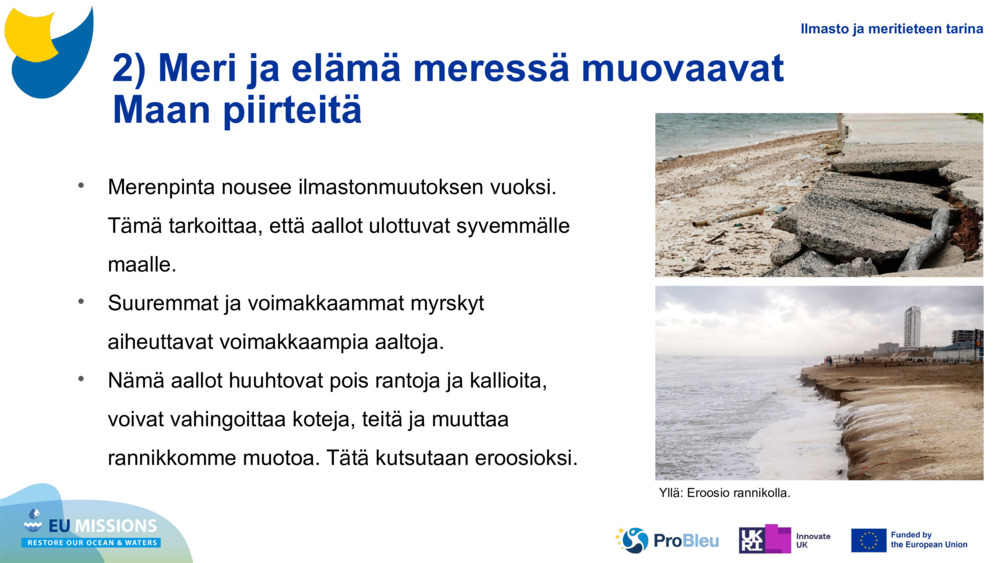 Ilmasto ja meritieteen tarina

2) Meri ja elämä meressä muovaavat Maan piirteitä

• Merenpinta nousee ilmastonmuutoksen vuoksi. Tämä tarkoittaa, että aallot ulottuvat syvemmälle maalle.

• Suuremmat ja voimakkaammat myrskyt aiheuttavat voimakkaampia aaltoja.

• Nämä aallot huuhtovat pois rantoja ja kallioita, voivat vahingoittaa koteja, teitä ja muuttaa rannikkomme muotoa. Tätä kutsutaan eroosioksi.

Yllä: Eroosio rannikolla.

EU MISSIONS
RESTORE OUR OCEAN & WATERS

ProBleu

UKRI Innovate UK

Funded by the European Union